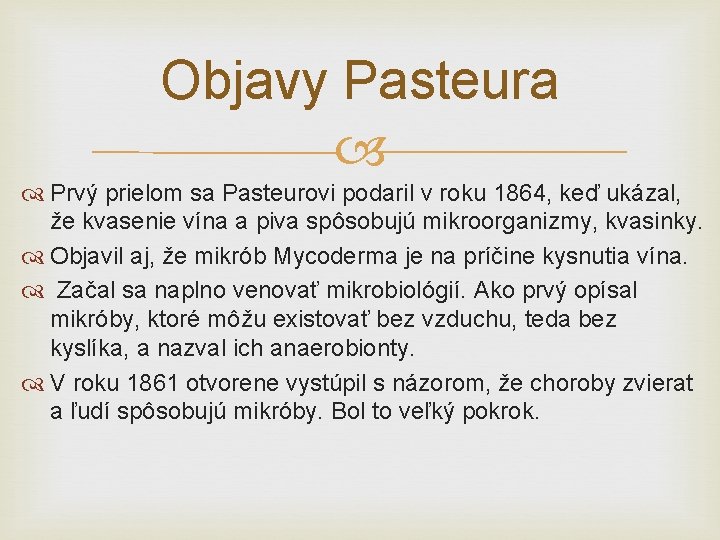 Objavy Pasteura

Prvý prielom sa Pasteurovi podaril v roku 1864, keď ukázal, že kvasenie vína a piva spôsobujú mikroorganizmy, kvasinky.

Objavil aj, že mikrób Mycoderma je na príčine kysnutia vína.

Začal sa naplno venovať mikrobiológií. Ako prvý opísal mikróby, ktoré môžu existovať bez vzduchu, teda bez kyslíka, a nazval ich anaerobionty.

V roku 1861 otvorene vystúpil s názorom, že choroby zvierat a ľudí spôsobujú mikróby. Bol to veľký pokrok.